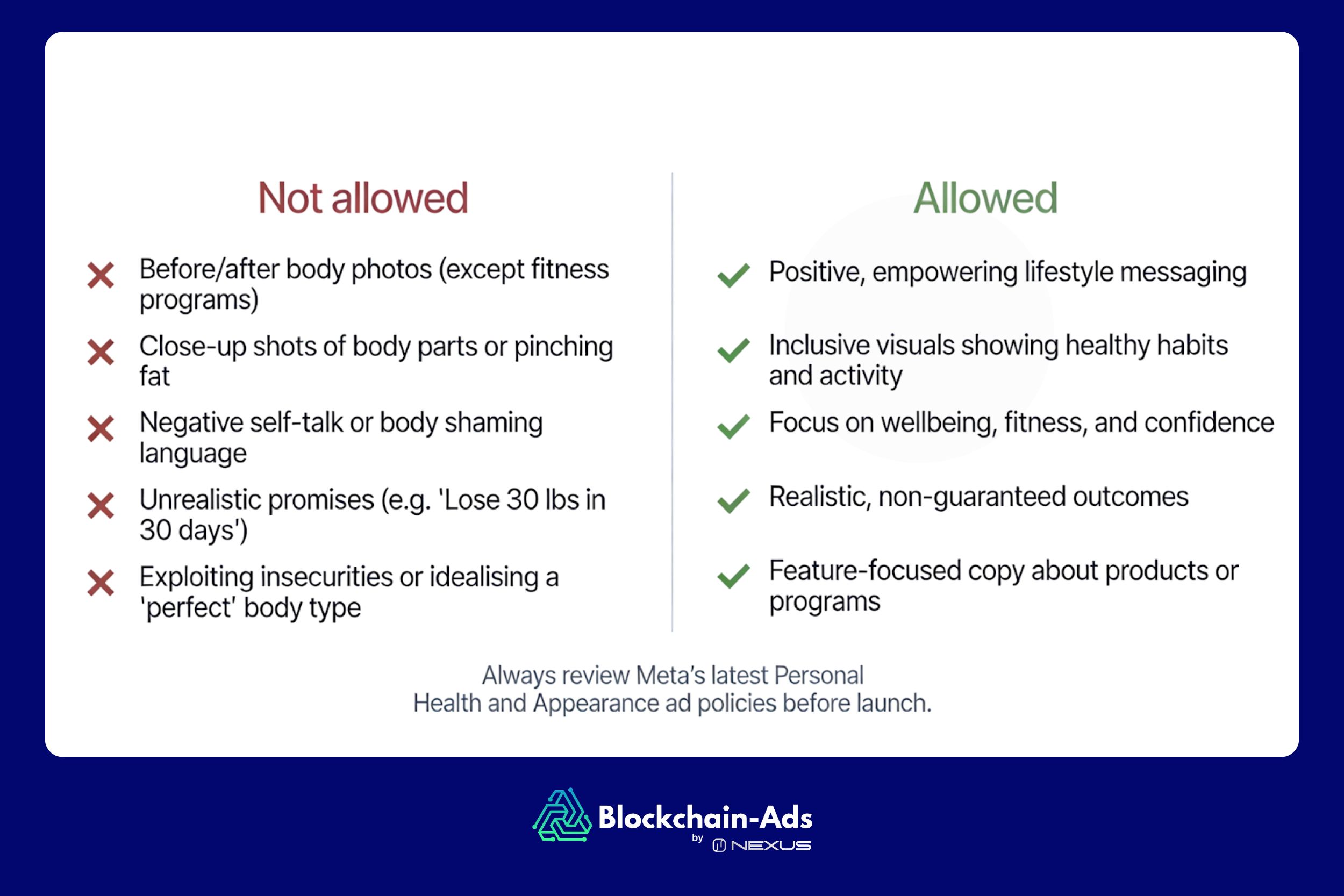 Not allowed

Before/after body photos (except fitness programs)

Close-up shots of body parts or pinching fat

Negative self-talk or body shaming language

Unrealistic promises (e.g. 'Lose 30 lbs in 30 days')

Exploiting insecurities or idealising a 'perfect' body type

Allowed

Positive, empowering lifestyle messaging

Inclusive visuals showing healthy habits and activity

Focus on wellbeing, fitness, and confidence

Realistic, non-guaranteed outcomes

Feature-focused copy about products or programs

Always review Meta's latest Personal Health and Appearance ad policies before launch.

Blockchain-Ads by NEXUS